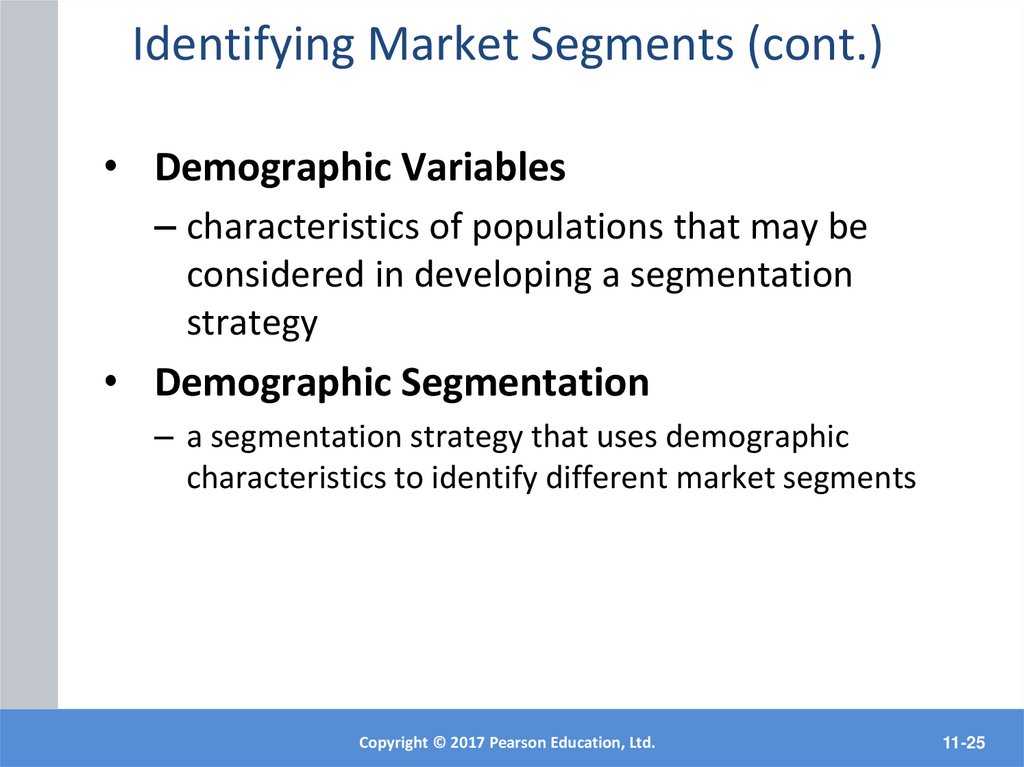 Identifying Market Segments (cont.)

• Demographic Variables

– characteristics of populations that may be considered in developing a segmentation strategy

• Demographic Segmentation

– a segmentation strategy that uses demographic characteristics to identify different market segments

Copyright © 2017 Pearson Education, Ltd.

11-25